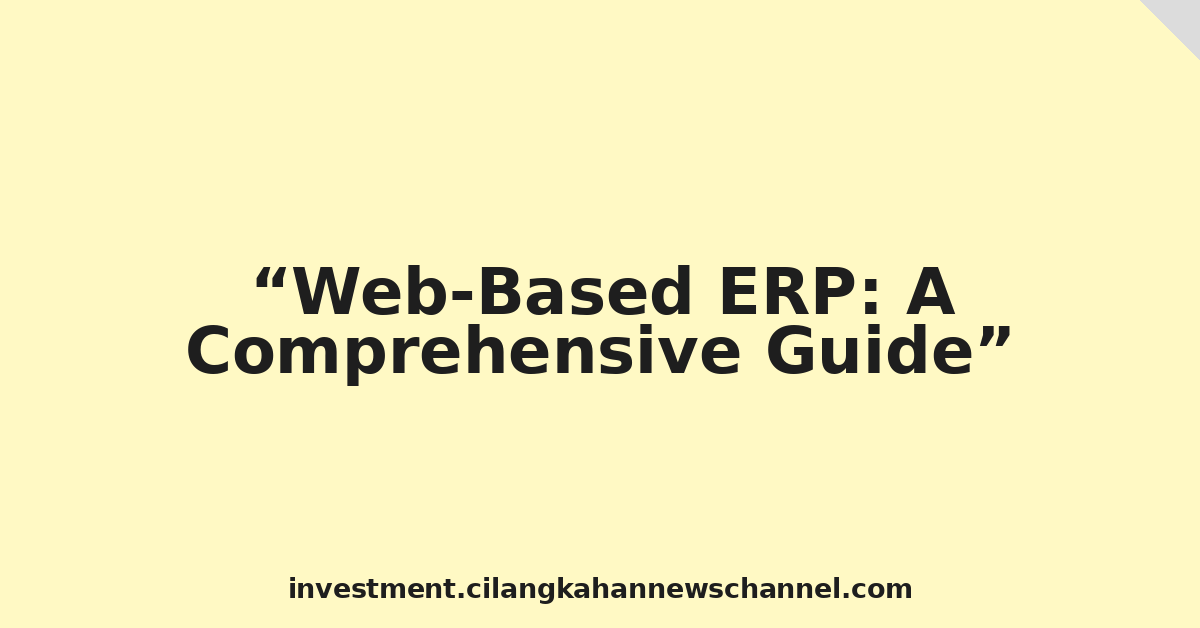 “Web-Based ERP: A Comprehensive Guide”

investment.cilangkahannewschannel.com